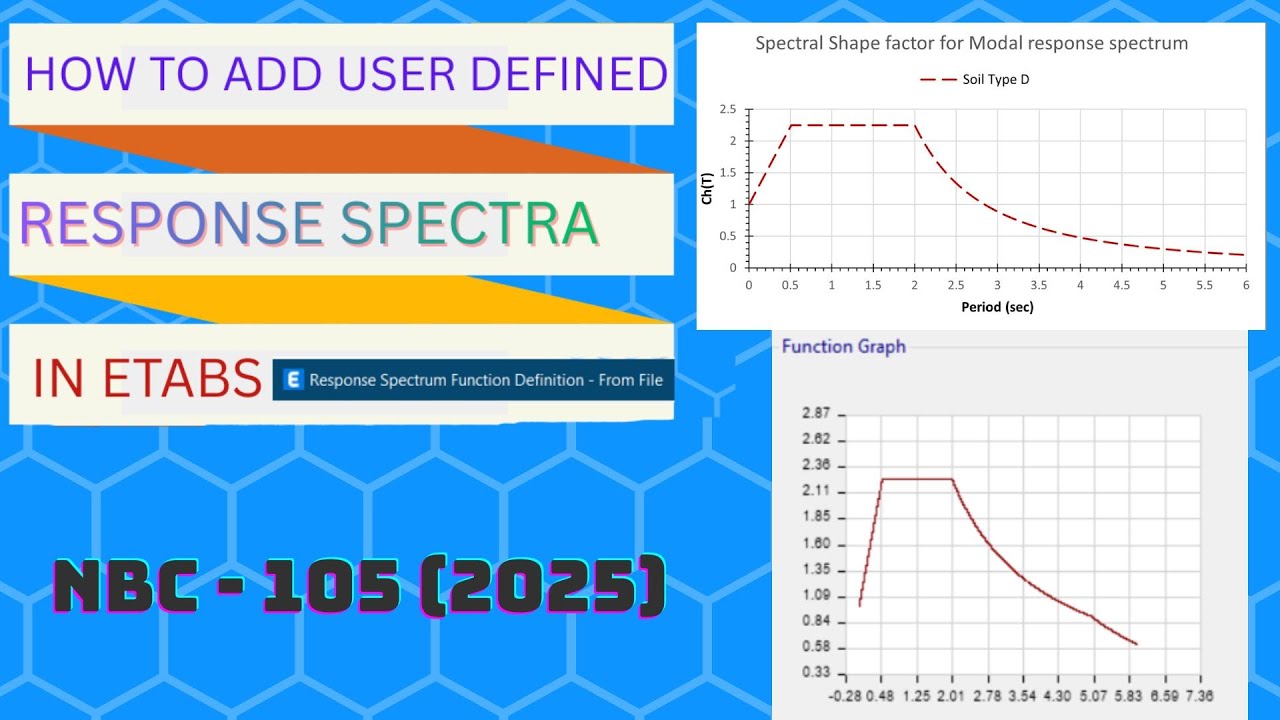 HOW TO ADD USER DEFINED

RESPONSE SPECTRA

IN ETABS

Response Spectrum Function Definition - From File

NBC - 105 (2025)

Spectral Shape factor for Modal response spectrum

Soil Type D

Ch(T)

2.5
2
1.5
1
0.5
0

0 0.5 1 1.5 2 2.5 3 3.5 4 4.5 5 5.5 6

Period (sec)

Function Graph

2.87
2.62
2.36
2.11
1.85
1.60
1.35
1.09
0.84
0.58
0.33

-0.28 0.48 1.25 2.01 2.78 3.54 4.30 5.07 5.83 6.59 7.36